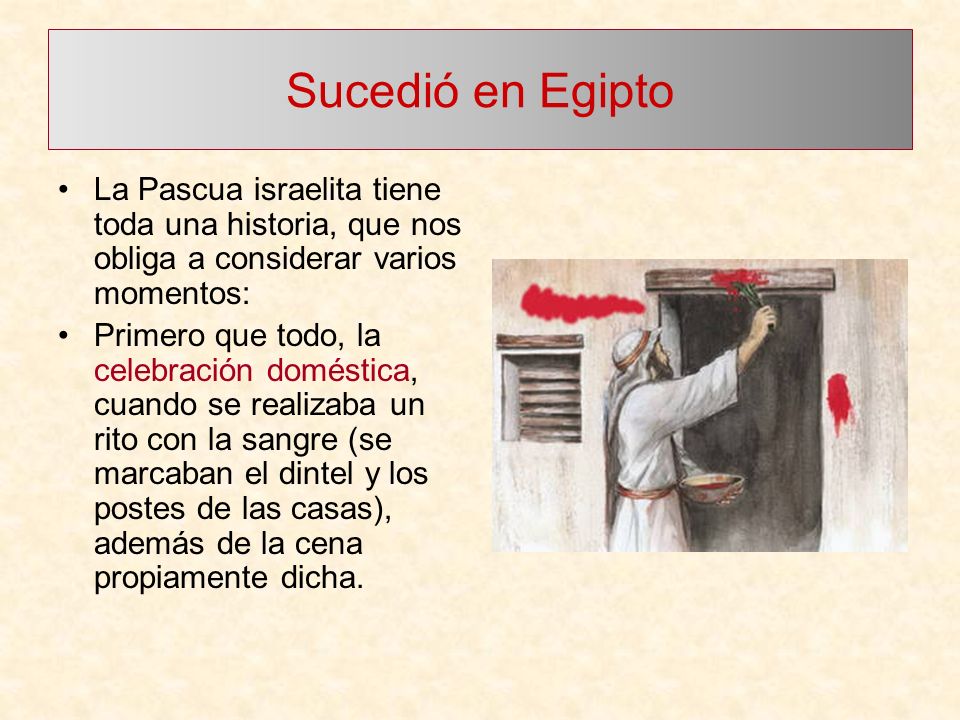 Sucedió en Egipto

• La Pascua israelita tiene toda una historia, que nos obliga a considerar varios momentos:
• Primero que todo, la celebración doméstica, cuando se realizaba un rito con la sangre (se marcaban el dintel y los postes de las casas), además de la cena propiamente dicha.